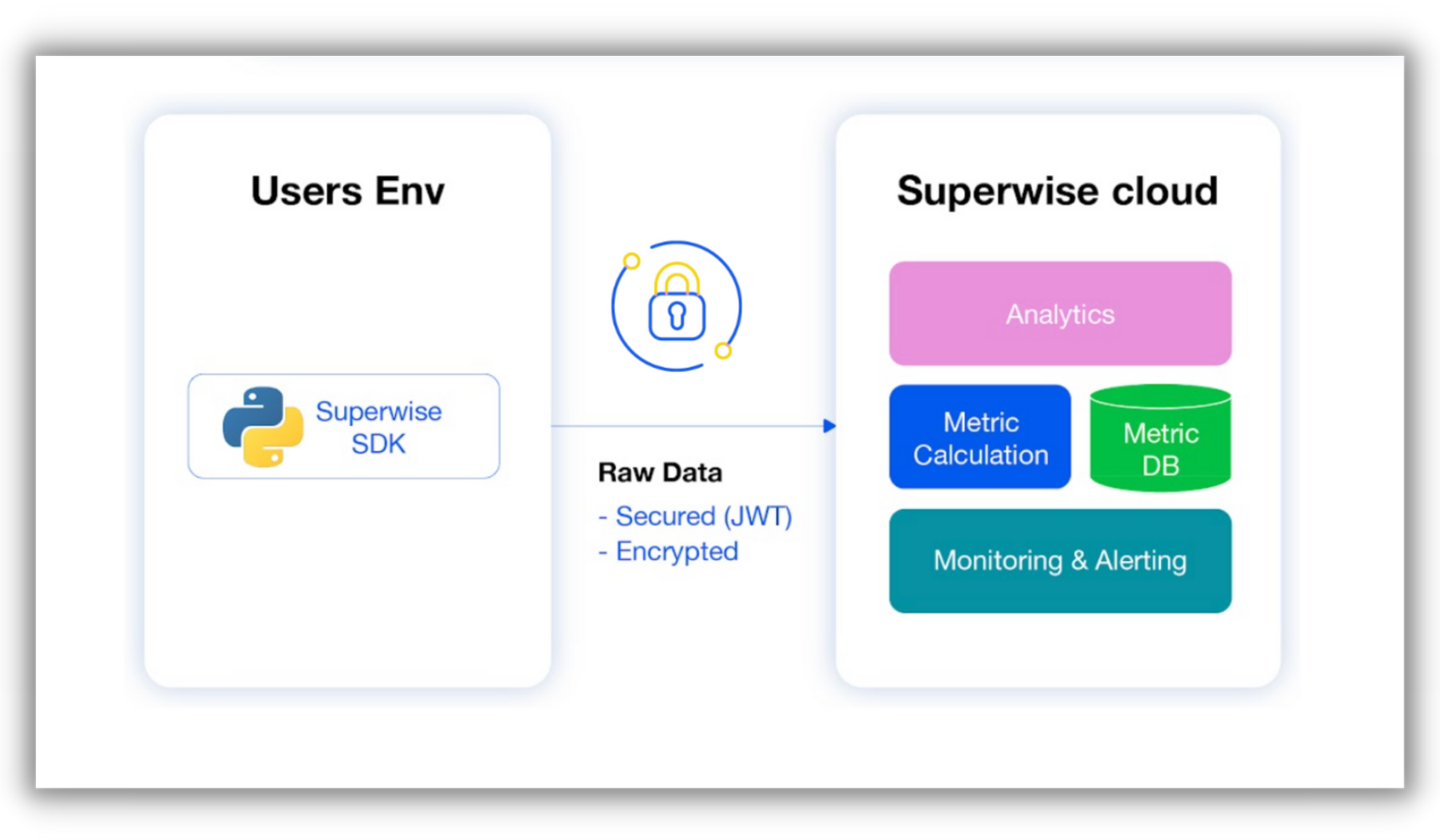 Users Env

Superwise SDK

Raw Data
- Secured (JWT)
- Encrypted

Superwise cloud

Analytics

Metric Calculation

Metric DB

Monitoring & Alerting